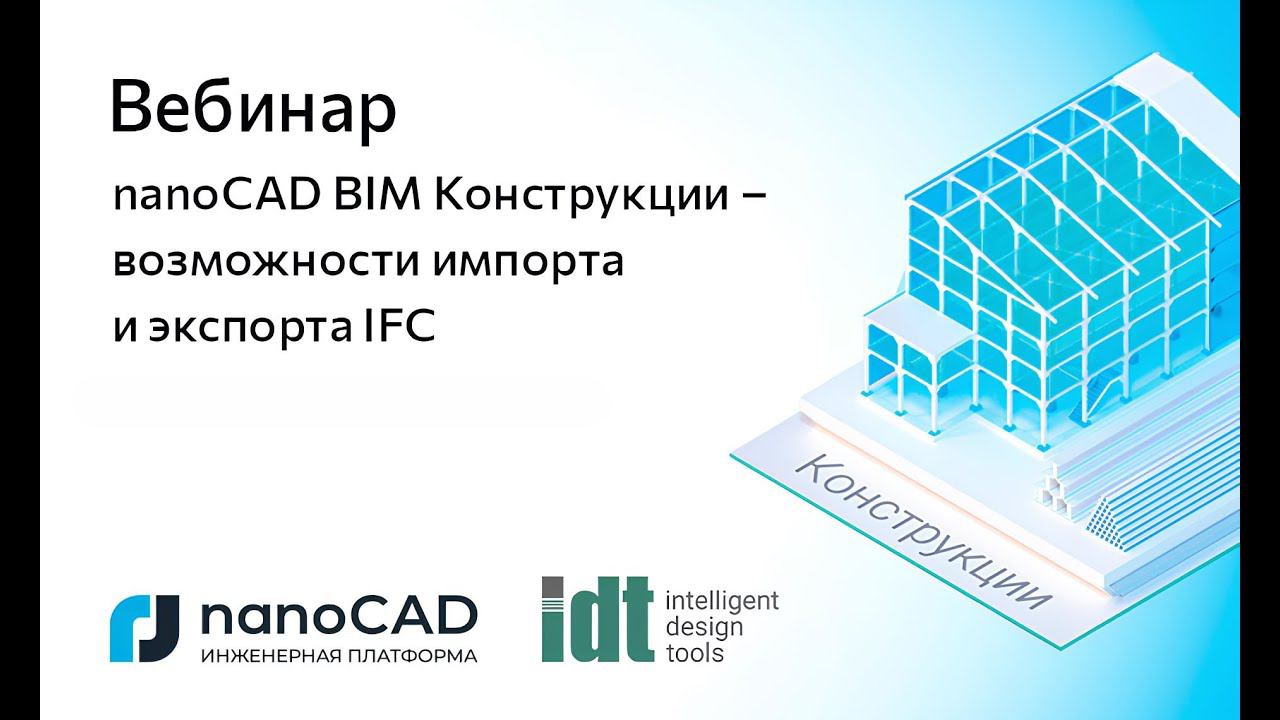 Вебинар

nanoCAD BIM Конструкции – возможности импорта и экспорта IFC

Конструкции

nanoCAD
ИНЖЕНЕРНАЯ ПЛАТФОРМА

idt intelligent design tools